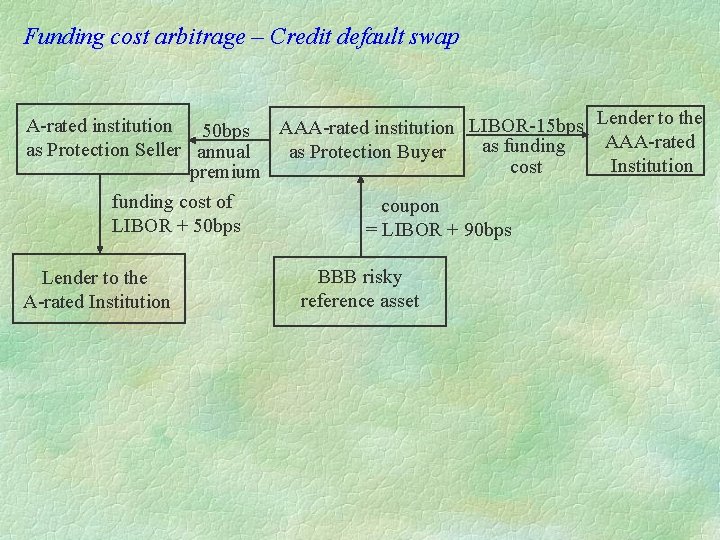 Funding cost arbitrage – Credit default swap

A-rated institution as Protection Seller

50bps annual premium

AAA-rated institution as Protection Buyer

LIBOR-15bps as funding cost

Lender to the AAA-rated Institution

funding cost of LIBOR + 50bps

coupon = LIBOR + 90bps

Lender to the A-rated Institution

BBB risky reference asset